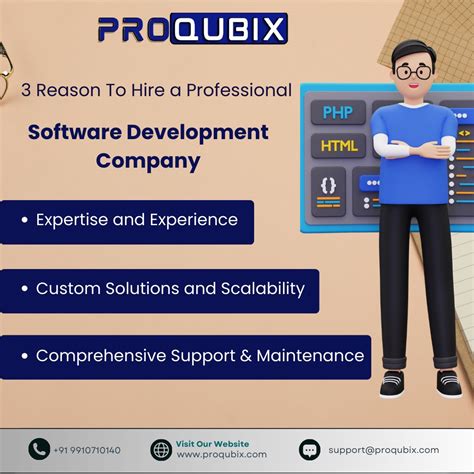 PROQUBIX

3 Reason To Hire a Professional

Software Development Company

PHP

HTML

{}

<>

• Expertise and Experience

• Custom Solutions and Scalability

• Comprehensive Support & Maintenance

+91 9910710140

Visit Our Website
www.proqubix.com

support@proqubix.com